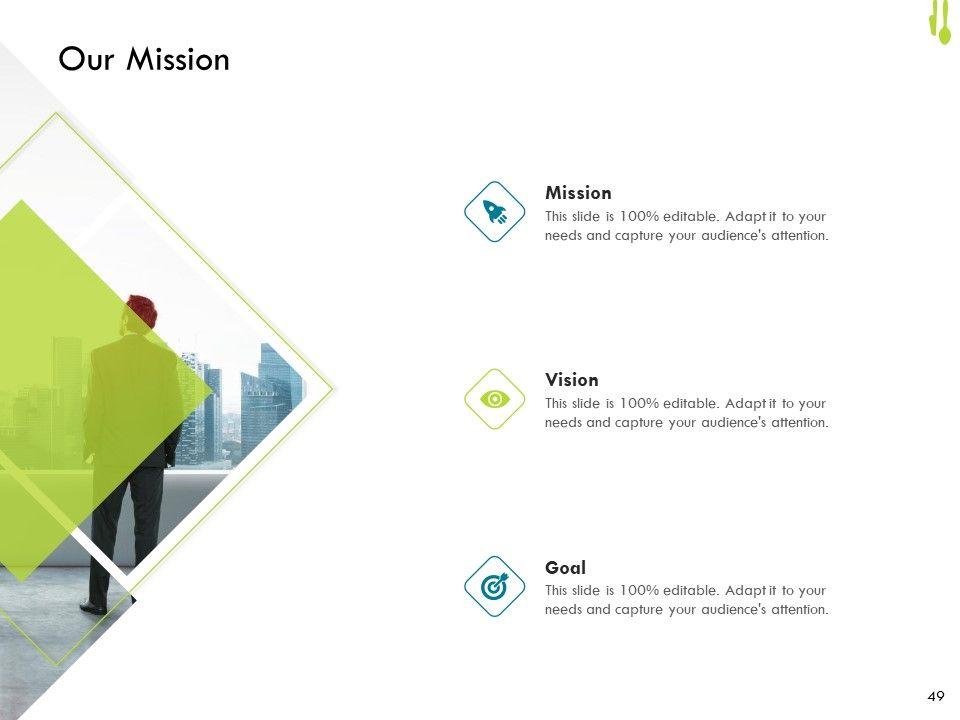 Our Mission

Mission
This slide is 100% editable. Adapt it to your needs and capture your audience's attention.

Vision
This slide is 100% editable. Adapt it to your needs and capture your audience's attention.

Goal
This slide is 100% editable. Adapt it to your needs and capture your audience's attention.

49